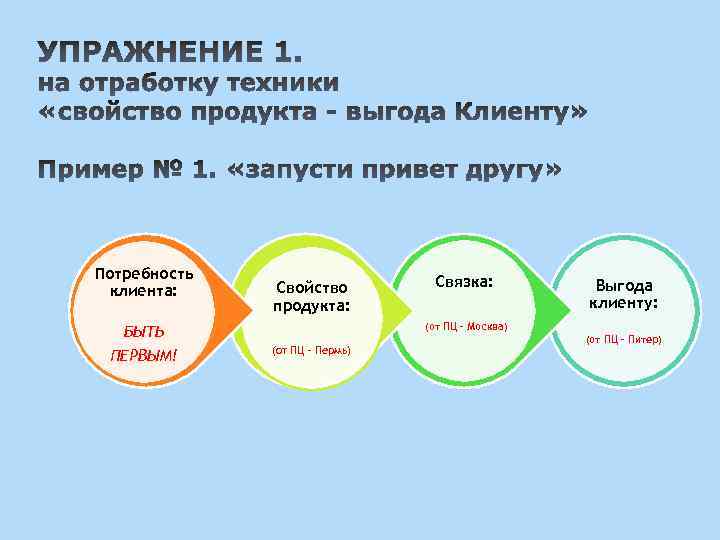 УПРАЖНЕНИЕ 1.
на отработку техники
«свойство продукта - выгода Клиенту»

Пример № 1. «запусти привет другу»

Потребность клиента:

БЫТЬ ПЕРВЫМ!

Свойство продукта:

(от ПЦ - Пермь)

Связка:

(от ПЦ - Москва)

Выгода клиенту:

(от ПЦ - Питер)